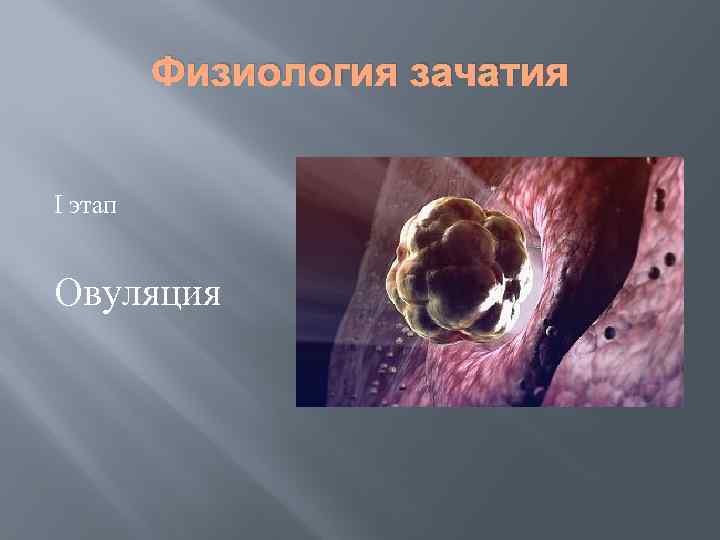 Физиология зачатия

I этап

Овуляция